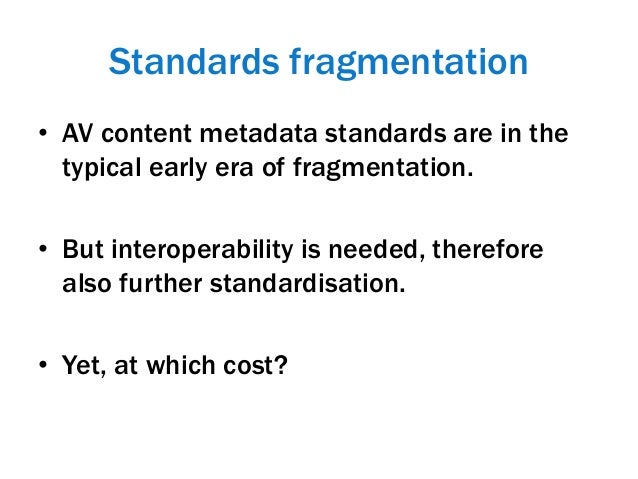 Standards fragmentation

• AV content metadata standards are in the typical early era of fragmentation.

• But interoperability is needed, therefore also further standardisation.

• Yet, at which cost?